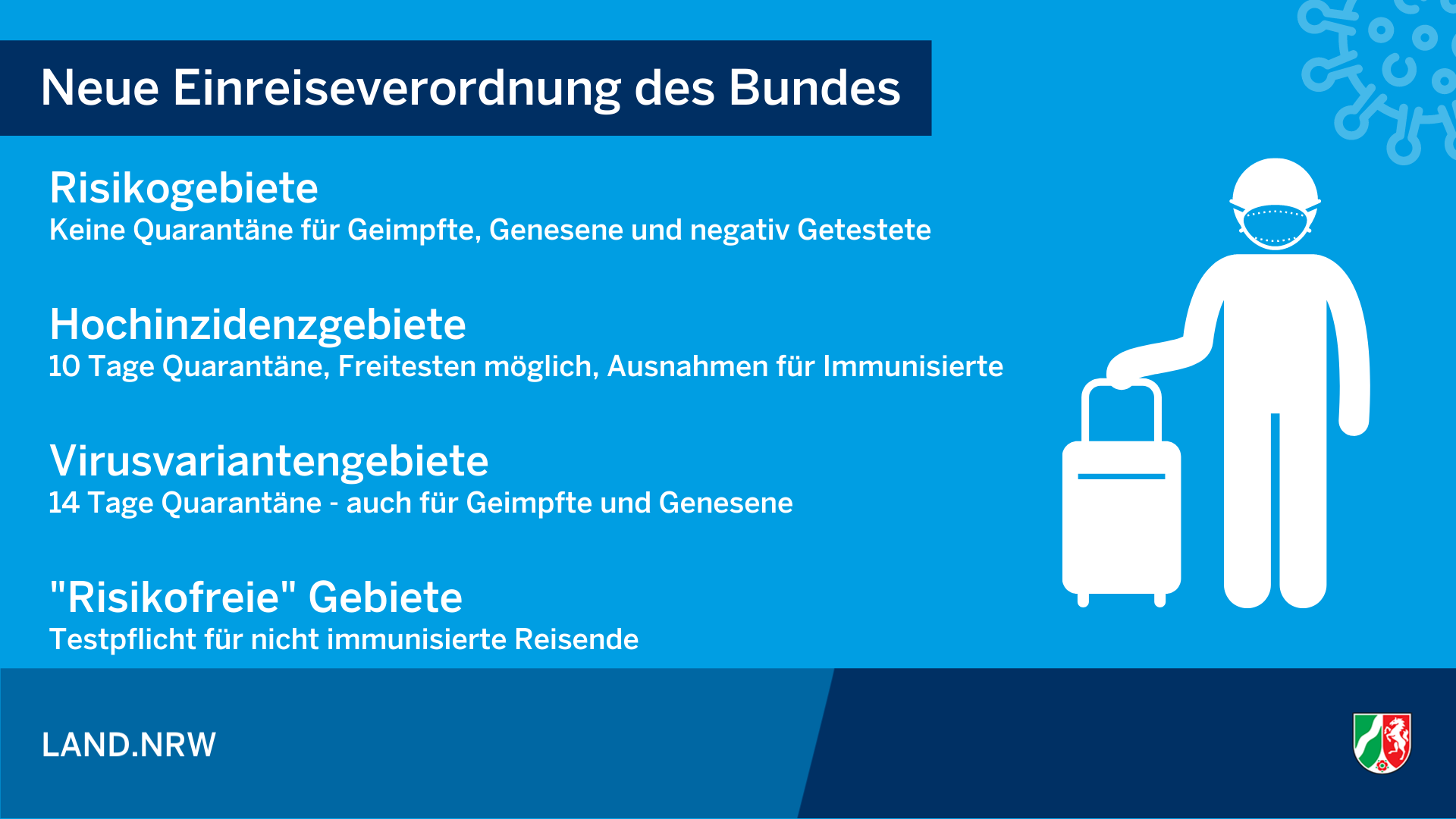 Neue Einreiseverordnung des Bundes

Risikogebiete
Keine Quarantäne für Geimpfte, Genesene und negativ Getestete

Hochinzidenzgebiete
10 Tage Quarantäne, Freitesten möglich, Ausnahmen für Immunisierte

Virusvariantengebiete
14 Tage Quarantäne - auch für Geimpfte und Genesene

"Risikofreie" Gebiete
Testpflicht für nicht immunisierte Reisende

LAND.NRW